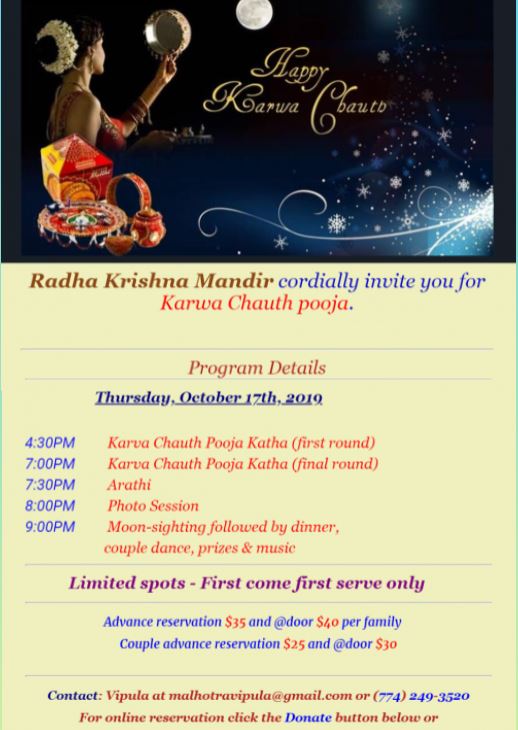 Happy Karwa Chauth

Radha Krishna Mandir cordially invite you for Karwa Chauth pooja.

Program Details

Thursday, October 17th, 2019

4:30PM Karva Chauth Pooja Katha (first round)
7:00PM Karva Chauth Pooja Katha (final round)
7:30PM Arathi
8:00PM Photo Session
9:00PM Moon-sighting followed by dinner, couple dance, prizes & music

Limited spots - First come first serve only

Advance reservation $35 and @door $40 per family
Couple advance reservation $25 and @door $30

Contact: Vipula at malhotravipula@gmail.com or (774) 249-3520
For online reservation click the Donate button below or